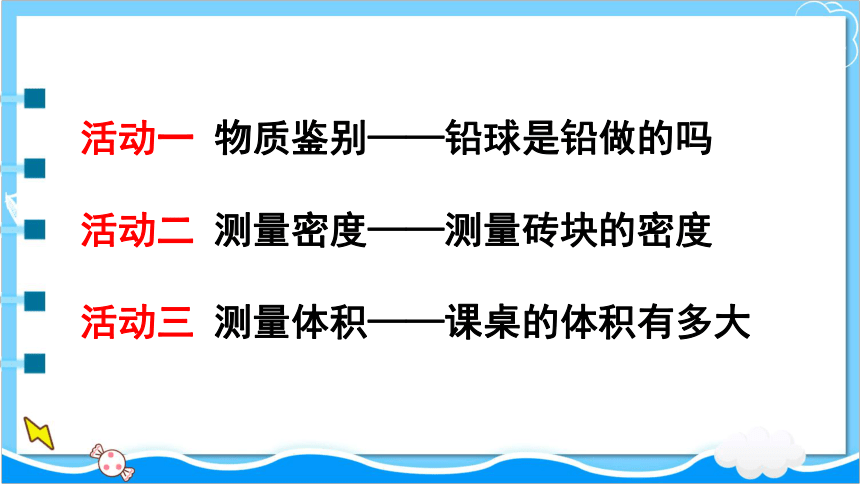 活动一 物质鉴别——铅球是铅做的吗

活动二 测量密度——测量砖块的密度

活动三 测量体积——课桌的体积有多大